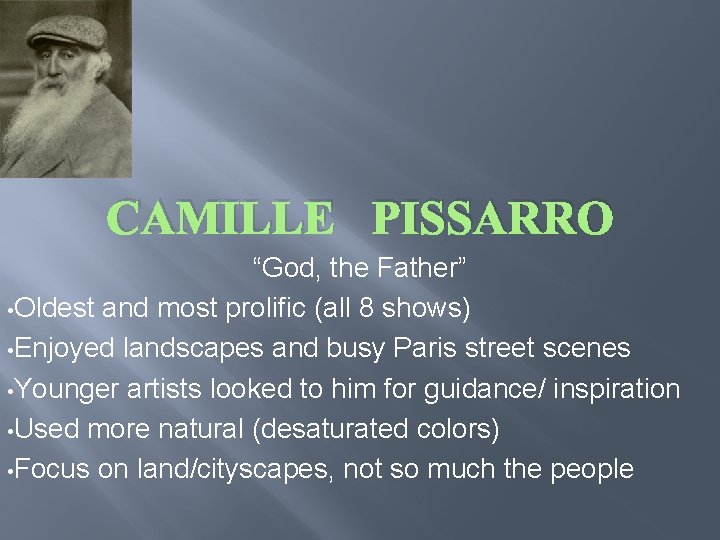 CAMILLE PISSARRO

“God, the Father”

•Oldest and most prolific (all 8 shows)

•Enjoyed landscapes and busy Paris street scenes

•Younger artists looked to him for guidance/ inspiration

•Used more natural (desaturated colors)

•Focus on land/cityscapes, not so much the people